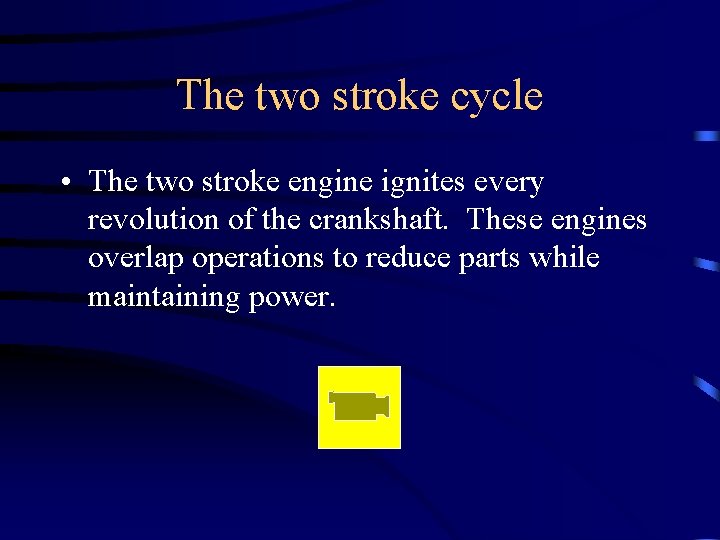 The two stroke cycle

• The two stroke engine ignites every revolution of the crankshaft. These engines overlap operations to reduce parts while maintaining power.